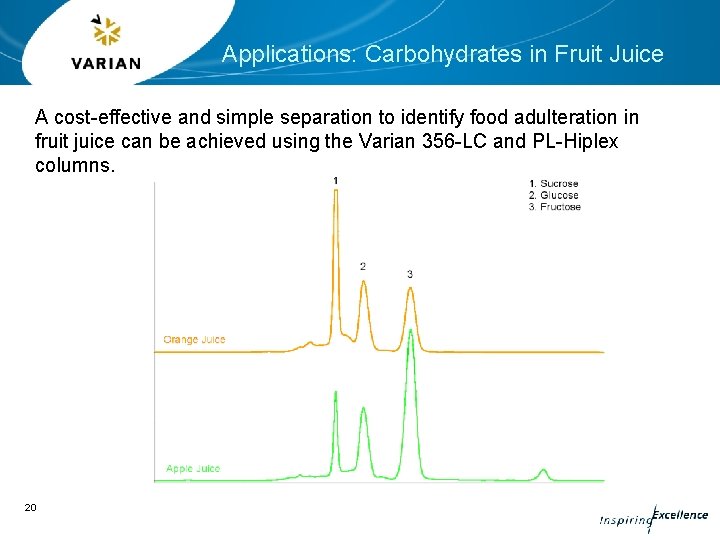 VARIAN

Applications: Carbohydrates in Fruit Juice

A cost-effective and simple separation to identify food adulteration in fruit juice can be achieved using the Varian 356-LC and PL-Hiplex columns.

1
2
3

1. Sucrose
2. Glucose
3. Fructose

Orange Juice

Apple Juice

20

Inspiring Excellence